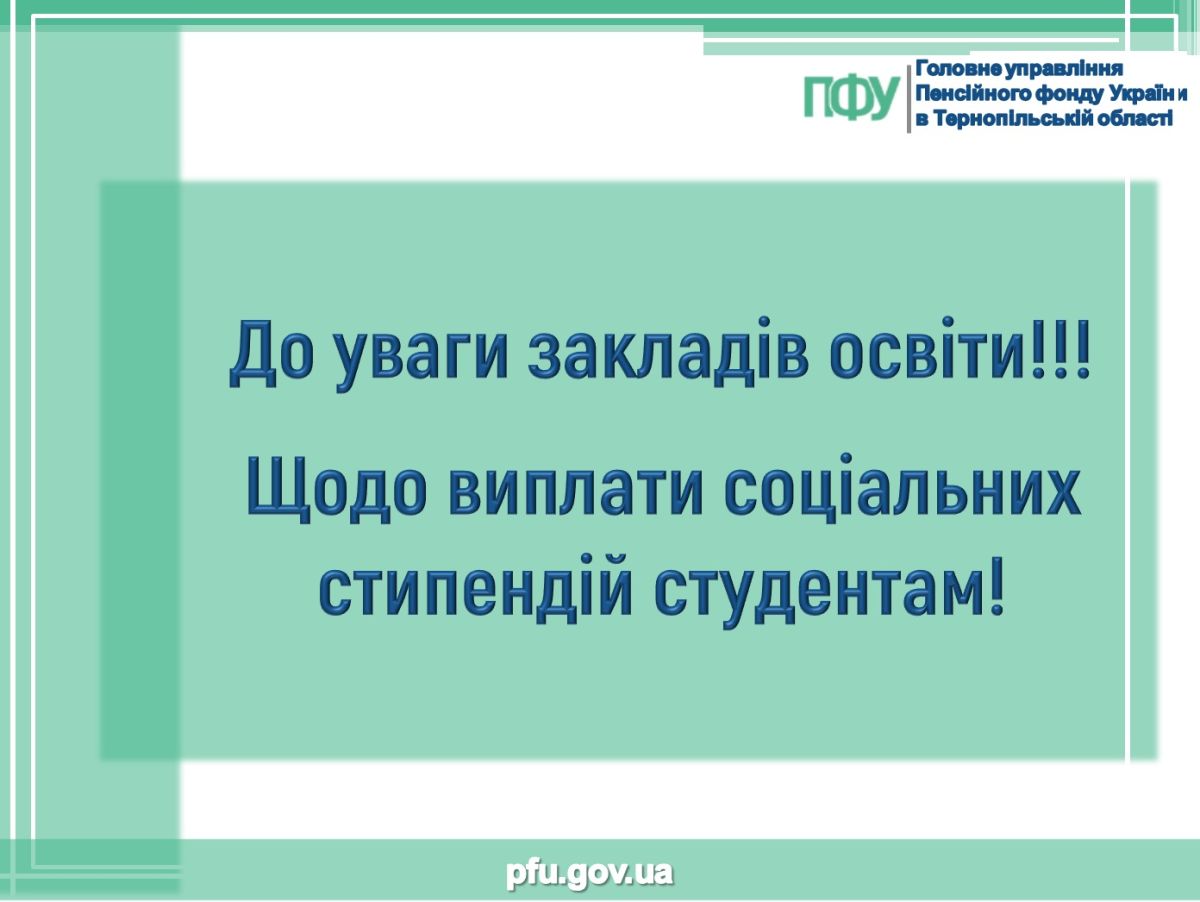 ПФУ
Головне управління
Пенсійного фонду України
в Тернопільській області

До уваги закладів освіти!!!

Щодо виплати соціальних стипендій студентам!

pfu.gov.ua